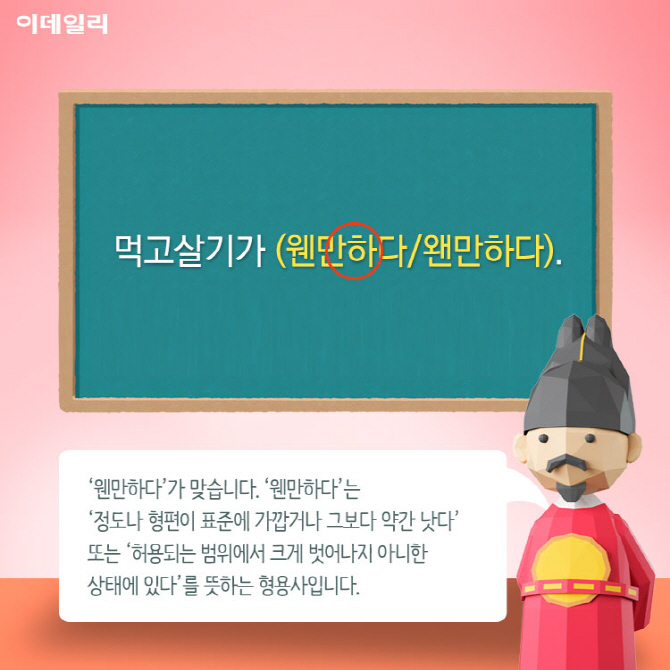 이데일리

먹고살기가 (웬만하다/왠만하다).

‘웬만하다’가 맞습니다. ‘웬만하다’는 ‘정도나 형편이 표준에 가깝거나 그보다 약간 낫다’ 또는 ‘허용되는 범위에서 크게 벗어나지 아니한 상태에 있다’를 뜻하는 형용사입니다.